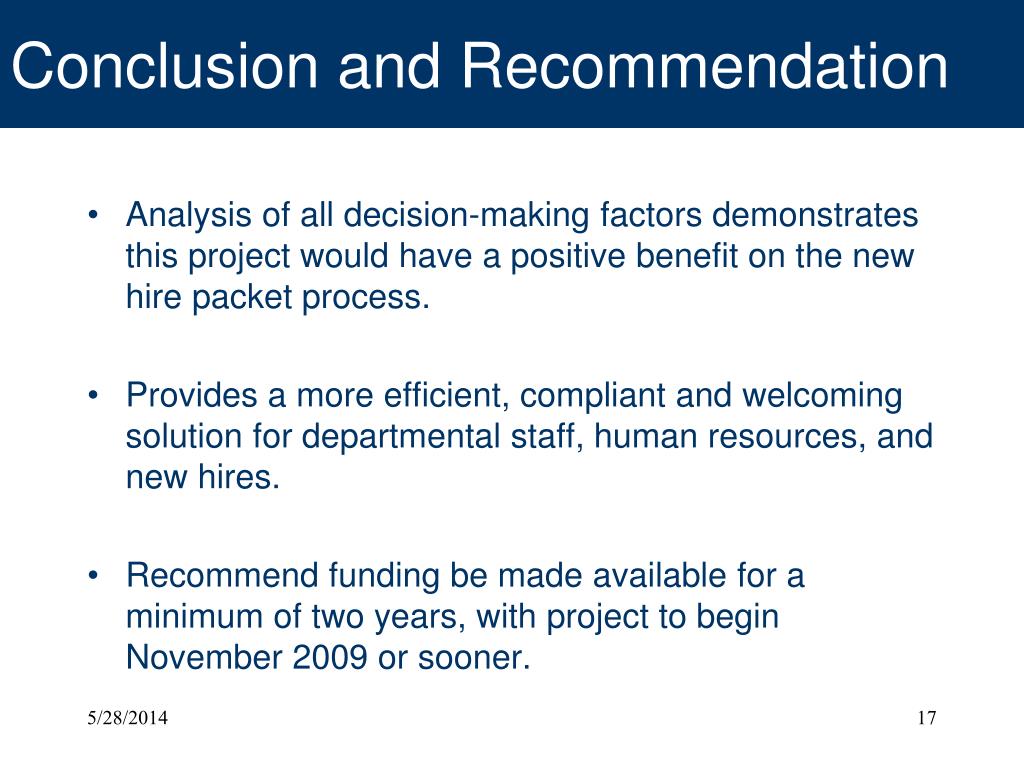 Conclusion and Recommendation

• Analysis of all decision-making factors demonstrates this project would have a positive benefit on the new hire packet process.

• Provides a more efficient, compliant and welcoming solution for departmental staff, human resources, and new hires.

• Recommend funding be made available for a minimum of two years, with project to begin November 2009 or sooner.

5/28/2014

17